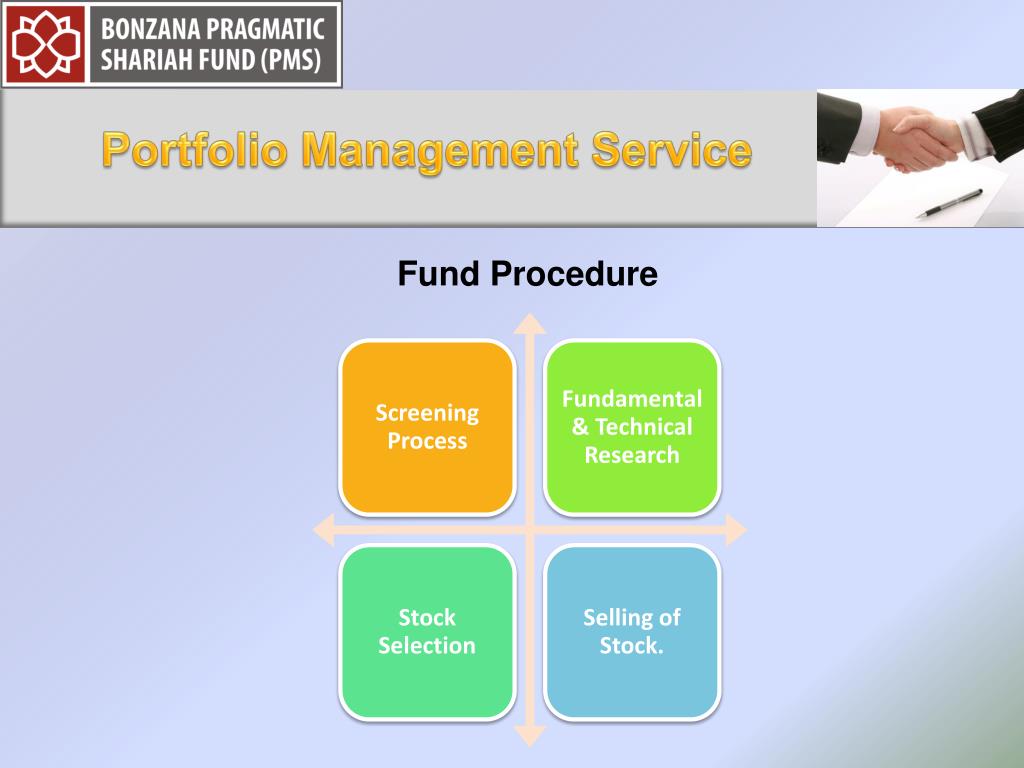 BONZANA PRAGMATIC SHARIAH FUND (PMS)

Portfolio Management Service

Fund Procedure

Screening Process

Fundamental & Technical Research

Stock Selection

Selling of Stock.